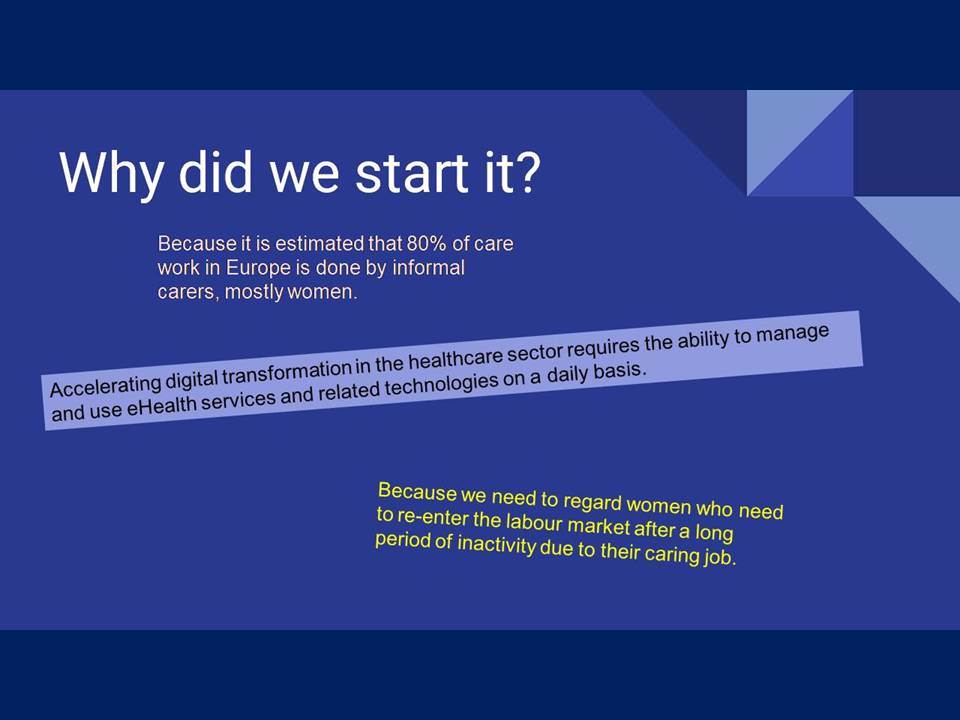 Why did we start it?

Because it is estimated that 80% of care work in Europe is done by informal carers, mostly women.

Accelerating digital transformation in the healthcare sector requires the ability to manage and use eHealth services and related technologies on a daily basis.

Because we need to regard women who need to re-enter the labour market after a long period of inactivity due to their caring job.